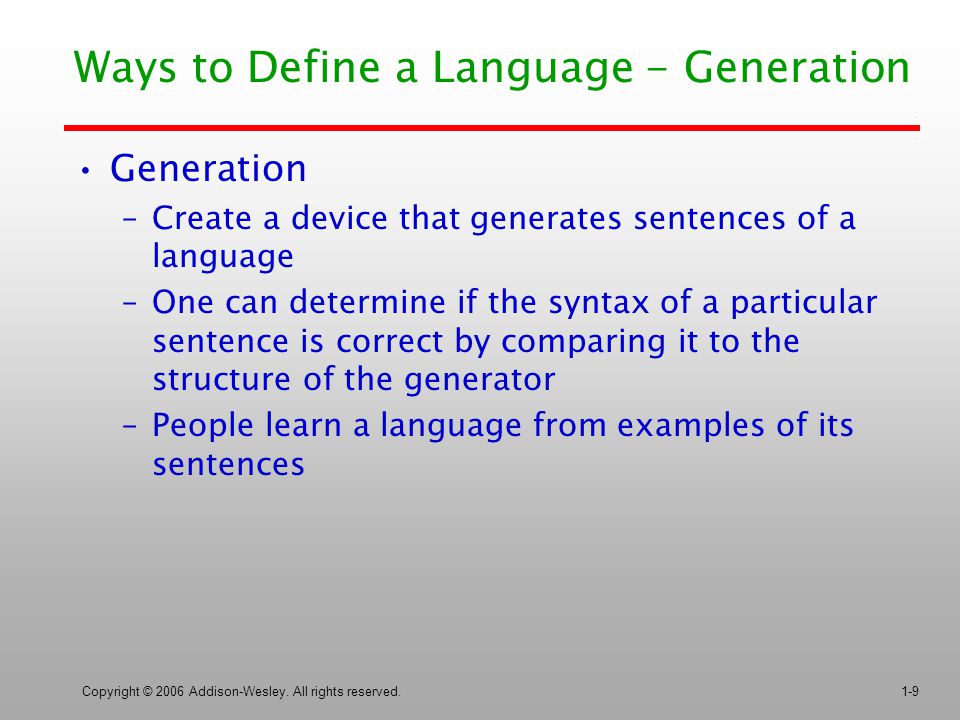 Ways to Define a Language - Generation

• Generation
– Create a device that generates sentences of a language
– One can determine if the syntax of a particular sentence is correct by comparing it to the structure of the generator
– People learn a language from examples of its sentences

Copyright © 2006 Addison-Wesley. All rights reserved.

1-9